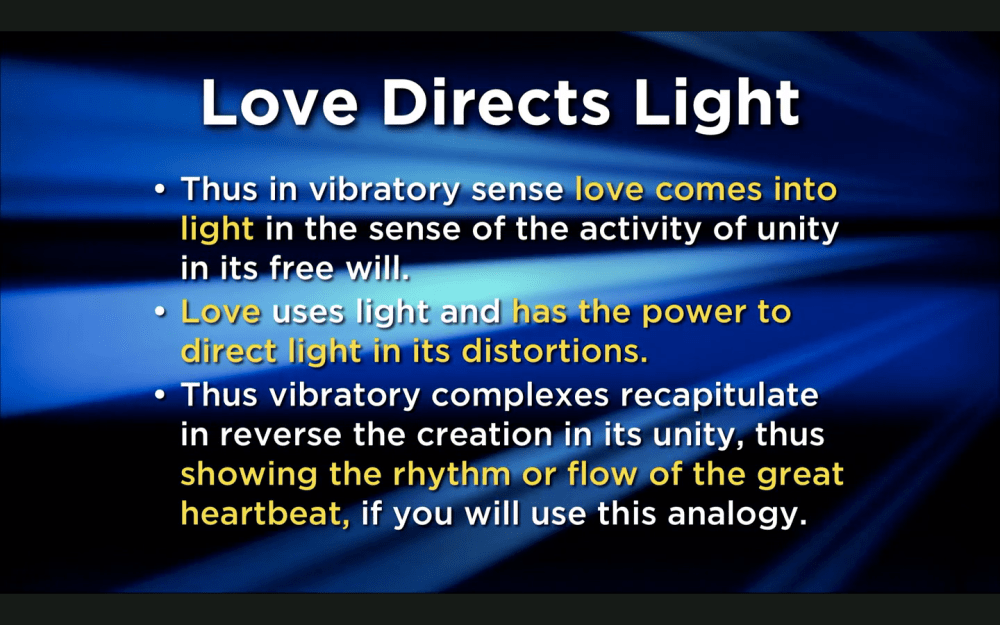 Love Directs Light

• Thus in vibratory sense love comes into light in the sense of the activity of unity in its free will.

• Love uses light and has the power to direct light in its distortions.

• Thus vibratory complexes recapitulate in reverse the creation in its unity, thus showing the rhythm or flow of the great heartbeat, if you will use this analogy.